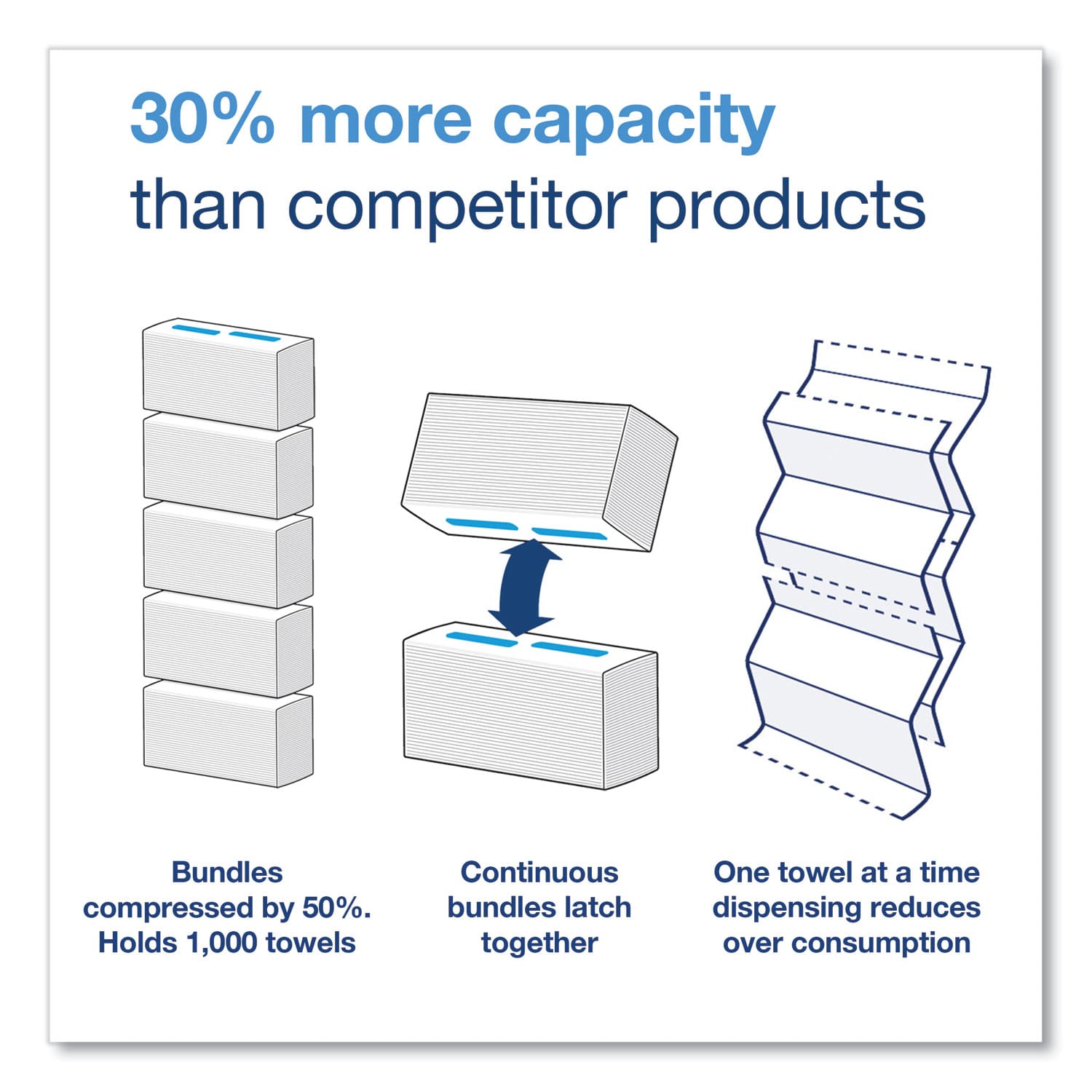 30% more capacity
than competitor products

Bundles compressed by 50%. Holds 1,000 towels

Continuous bundles latch together

One towel at a time dispensing reduces over consumption